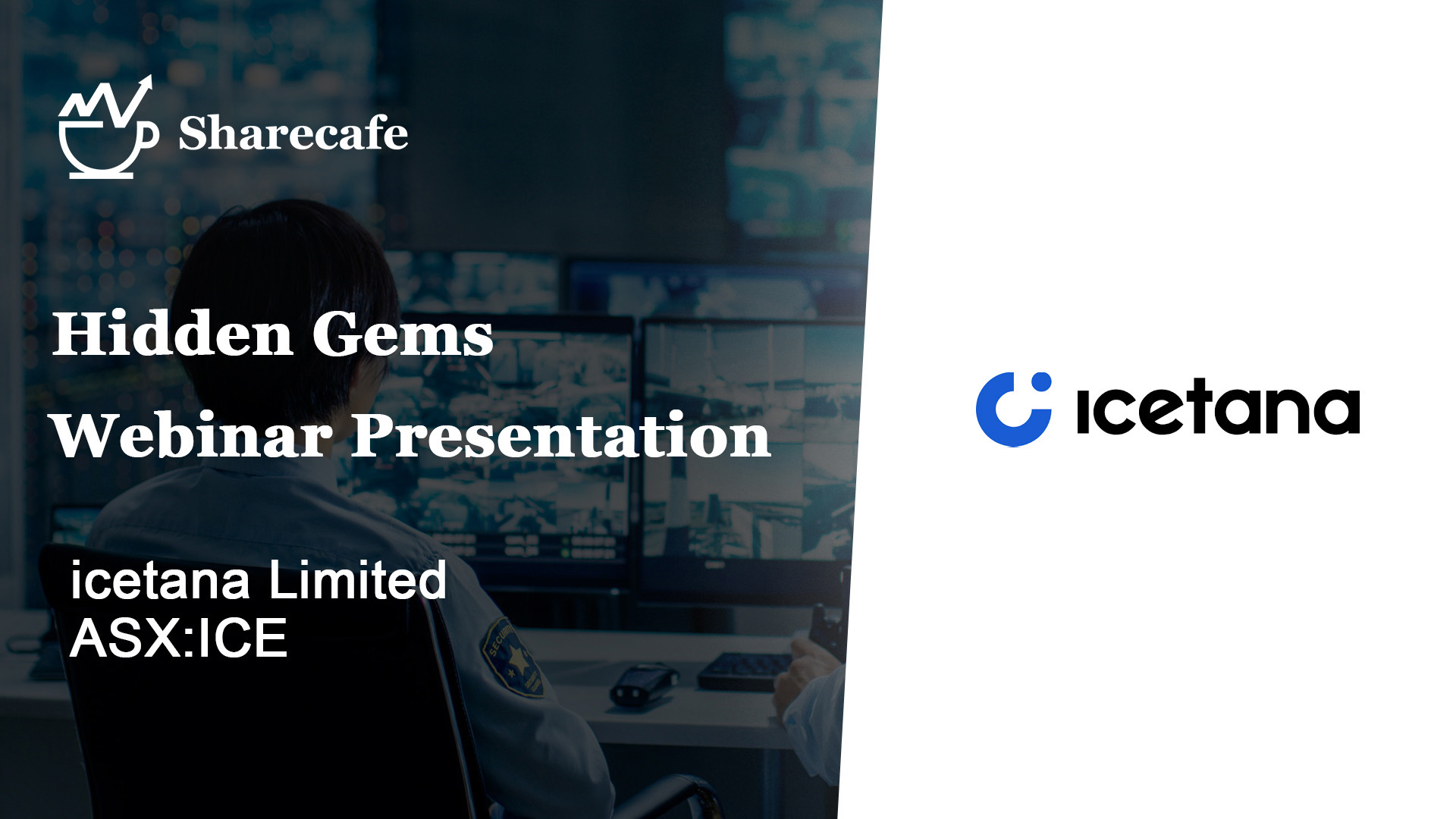 Sharecafe

Hidden Gems
Webinar Presentation

icetana Limited
ASX:ICE

icetana